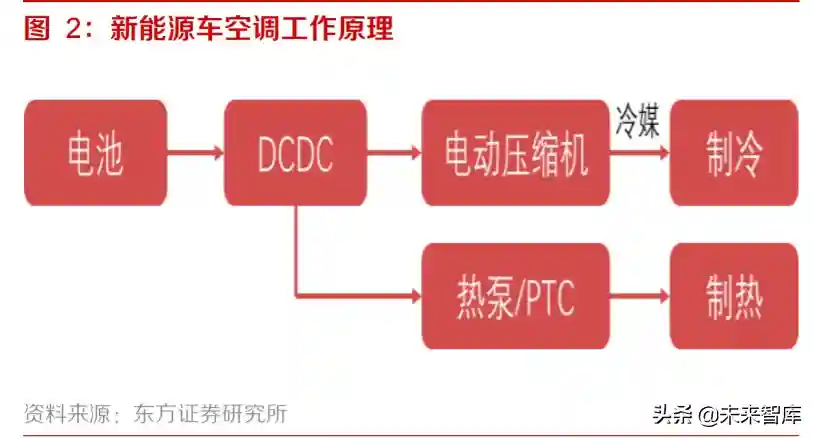 图 2：新能源车空调工作原理

电池

DCDC

电动压缩机

冷媒

制冷

热泵/PTC

制热

资料来源：东方证券研究所

头条 @未来智库